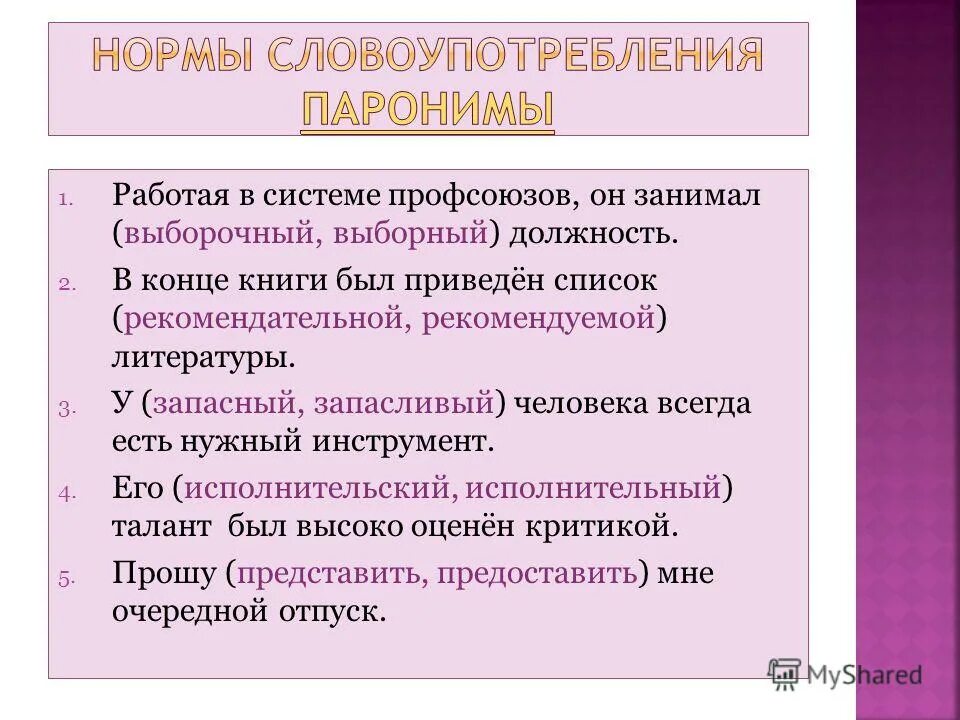 НОРМЫ СЛОВОУПОТРЕБЛЕНИЯ
ПАРОНИМЫ

1. Работая в системе профсоюзов, он занимал (выборочный, выборный) должность.
2. В конце книги был приведён список (рекомендательной, рекомендуемой) литературы.
3. У (запасный, запасливый) человека всегда есть нужный инструмент.
4. Его (исполнительский, исполнительный) талант был высоко оценён критикой.
5. Прошу (представить, предоставить) мне очередной отпуск.

MyShared